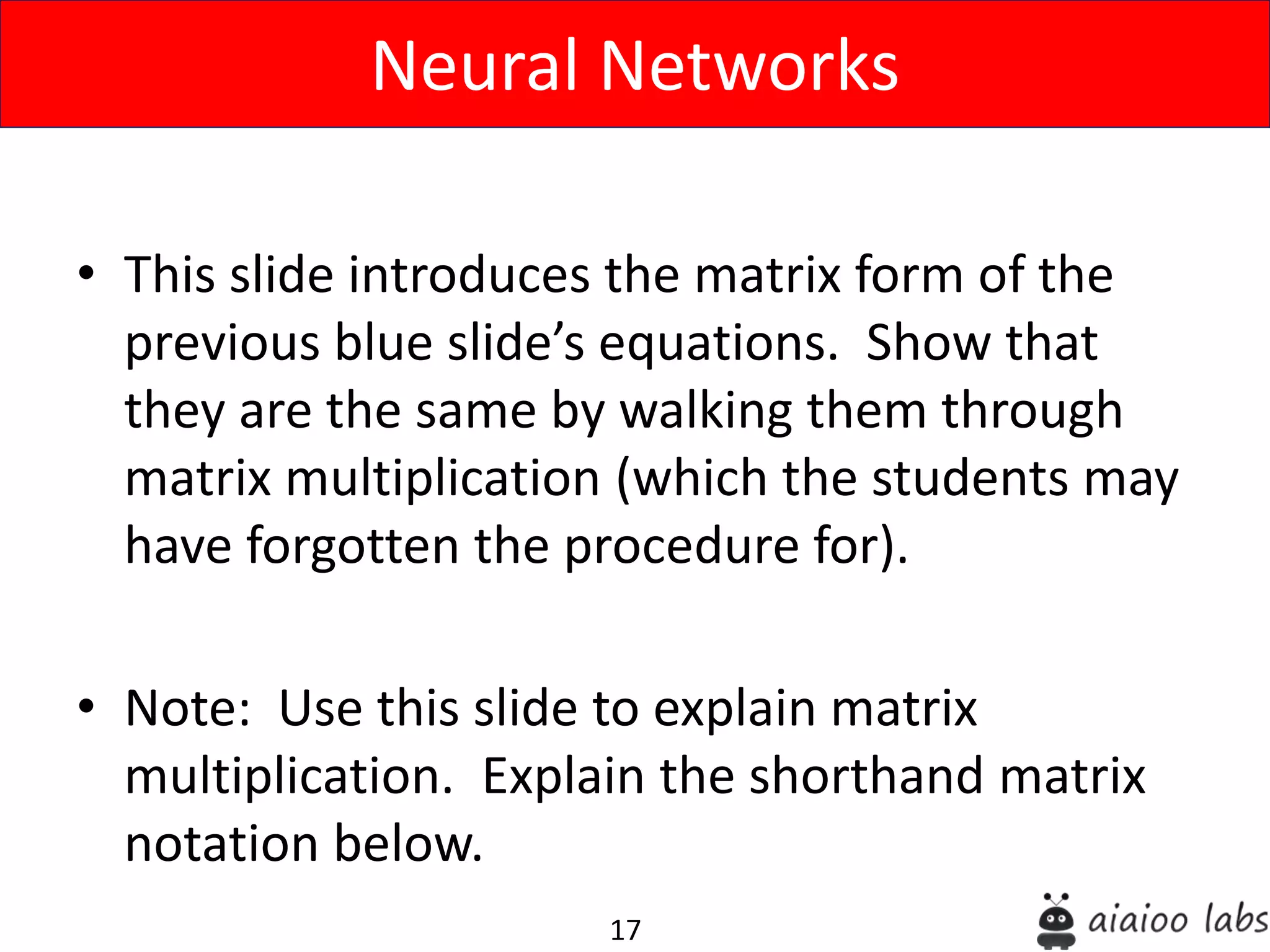 Neural Networks

• This slide introduces the matrix form of the previous blue slide’s equations. Show that they are the same by walking them through matrix multiplication (which the students may have forgotten the procedure for).

• Note: Use this slide to explain matrix multiplication. Explain the shorthand matrix notation below.

17

aiaioo labs